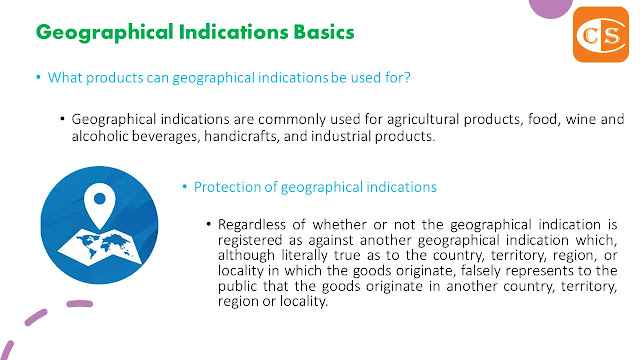 Geographical Indications Basics

CS

• What products can geographical indications be used for?

• Geographical indications are commonly used for agricultural products, food, wine and alcoholic beverages, handicrafts, and industrial products.

• Protection of geographical indications

• Regardless of whether or not the geographical indication is registered as against another geographical indication which, although literally true as to the country, territory, region, or locality in which the goods originate, falsely represents to the public that the goods originate in another country, territory, region or locality.